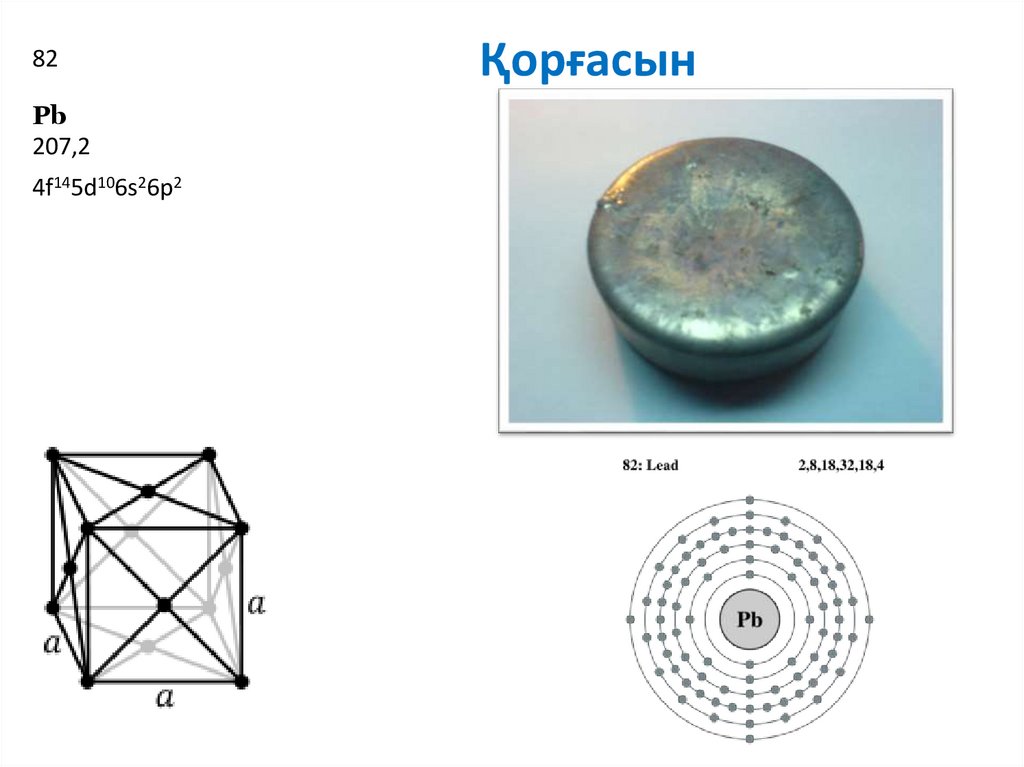 82

Қорғасын

Pb
207,2
$4f^{14}5d^{10}6s^{2}6p^{2}$

$a$
$a$
$a$

82: Lead 2,8,18,32,18,4

Pb